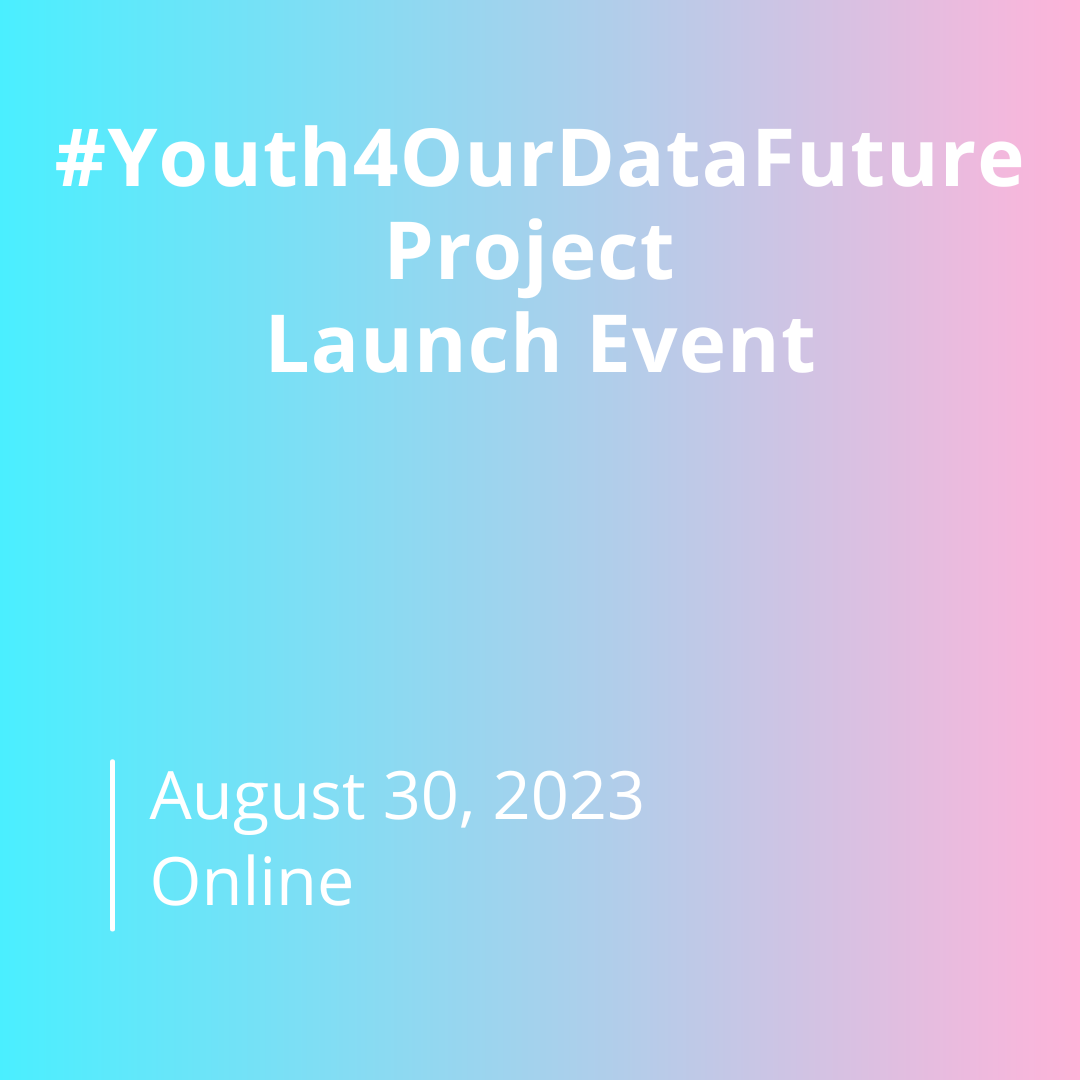 #Youth4OurDataFuture
Project
Launch Event

August 30, 2023
Online